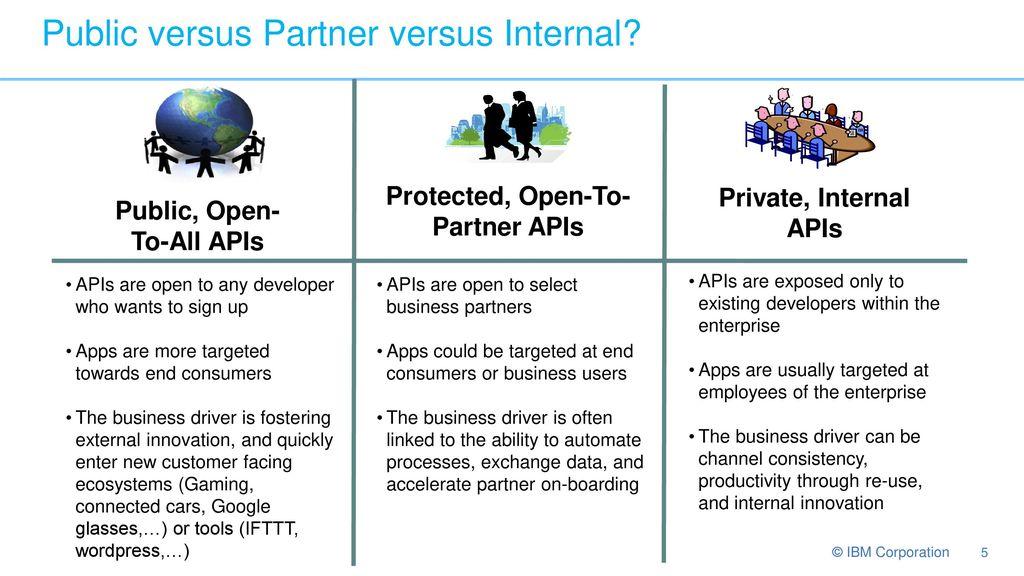 Public versus Partner versus Internal?

Public, Open-To-All APIs

• APIs are open to any developer who wants to sign up

• Apps are more targeted towards end consumers

• The business driver is fostering external innovation, and quickly enter new customer facing ecosystems (Gaming, connected cars, Google glasses,…) or tools (IFTTT, wordpress,…)

Protected, Open-To-Partner APIs

• APIs are open to select business partners

• Apps could be targeted at end consumers or business users

• The business driver is often linked to the ability to automate processes, exchange data, and accelerate partner on-boarding

Private, Internal APIs

• APIs are exposed only to existing developers within the enterprise

• Apps are usually targeted at employees of the enterprise

• The business driver can be channel consistency, productivity through re-use, and internal innovation

© IBM Corporation 5